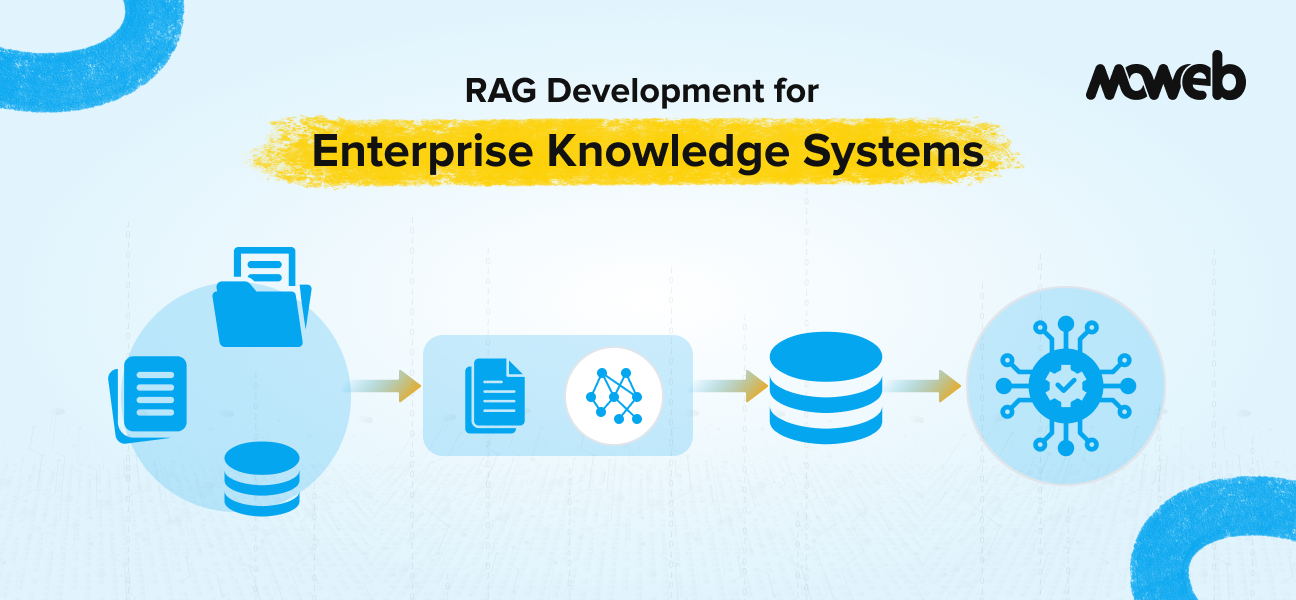 RAG Development for
Enterprise Knowledge Systems

moweb